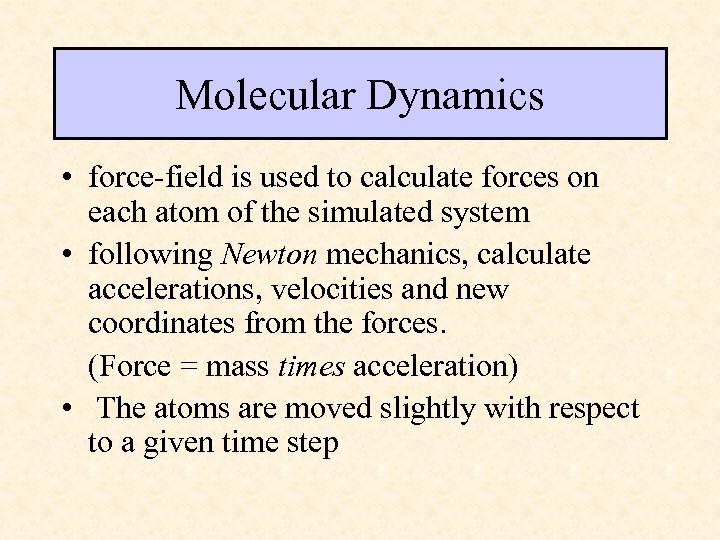 Molecular Dynamics

• force-field is used to calculate forces on each atom of the simulated system

• following Newton mechanics, calculate accelerations, velocities and new coordinates from the forces.

(Force = mass times acceleration)

• The atoms are moved slightly with respect to a given time step